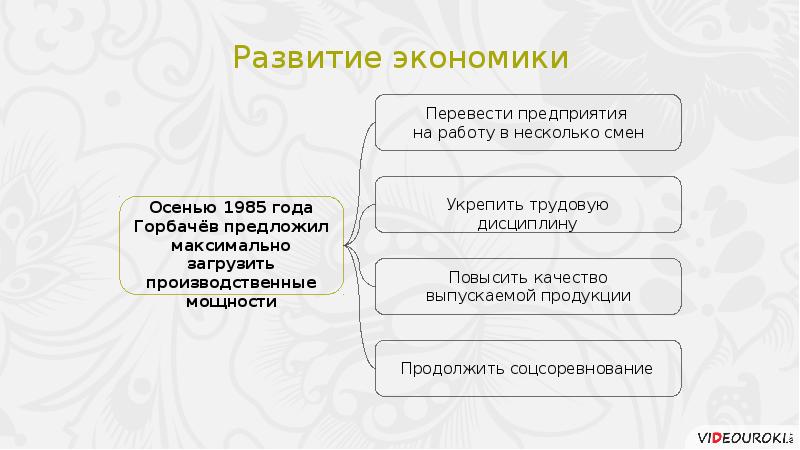 Развитие экономики

Осенью 1985 года Горбачёв предложил максимально загрузить производственные мощности

Перевести предприятия на работу в несколько смен

Укрепить трудовую дисциплину

Повысить качество выпускаемой продукции

Продолжить соцсоревнование

VIDEOUROKI.net